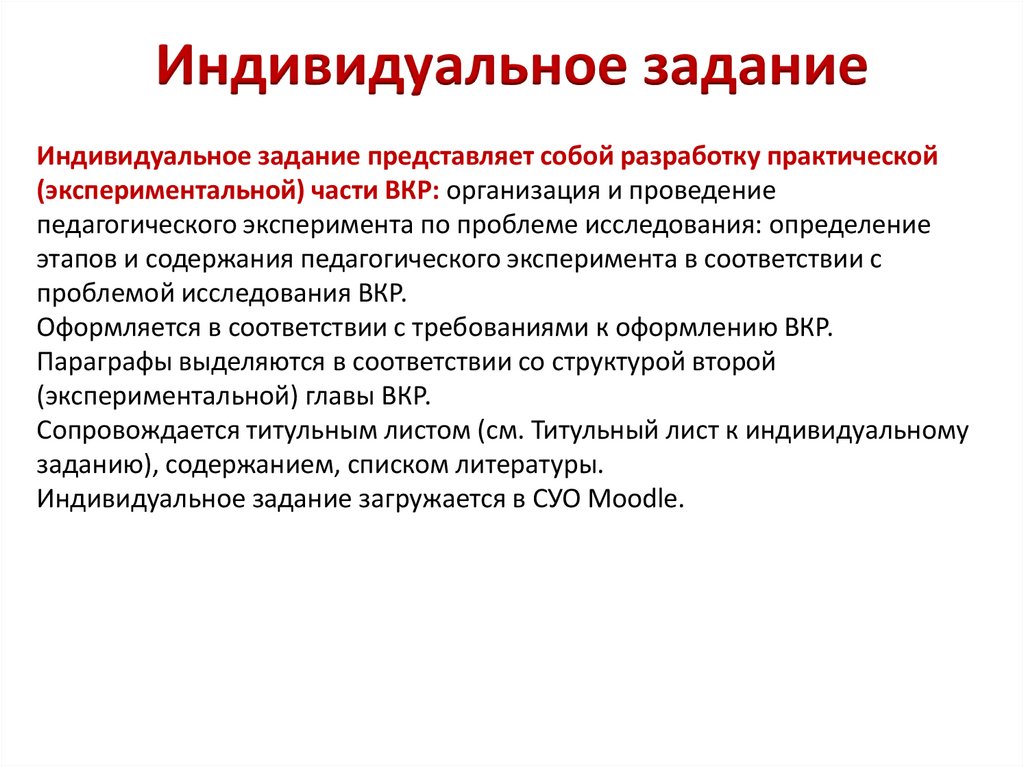 Индивидуальное задание

Индивидуальное задание представляет собой разработку практической (экспериментальной) части ВКР: организация и проведение педагогического эксперимента по проблеме исследования: определение этапов и содержания педагогического эксперимента в соответствии с проблемой исследования ВКР.
Оформляется в соответствии с требованиями к оформлению ВКР.
Параграфы выделяются в соответствии со структурой второй (экспериментальной) главы ВКР.
Сопровождается титульным листом (см. Титульный лист к индивидуальному заданию), содержанием, списком литературы.
Индивидуальное задание загружается в СУО Moodle.